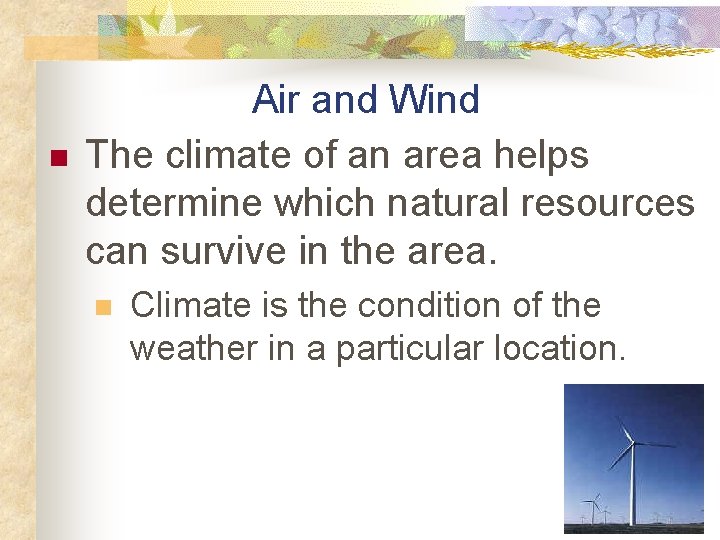 Air and Wind

The climate of an area helps determine which natural resources can survive in the area.

Climate is the condition of the weather in a particular location.